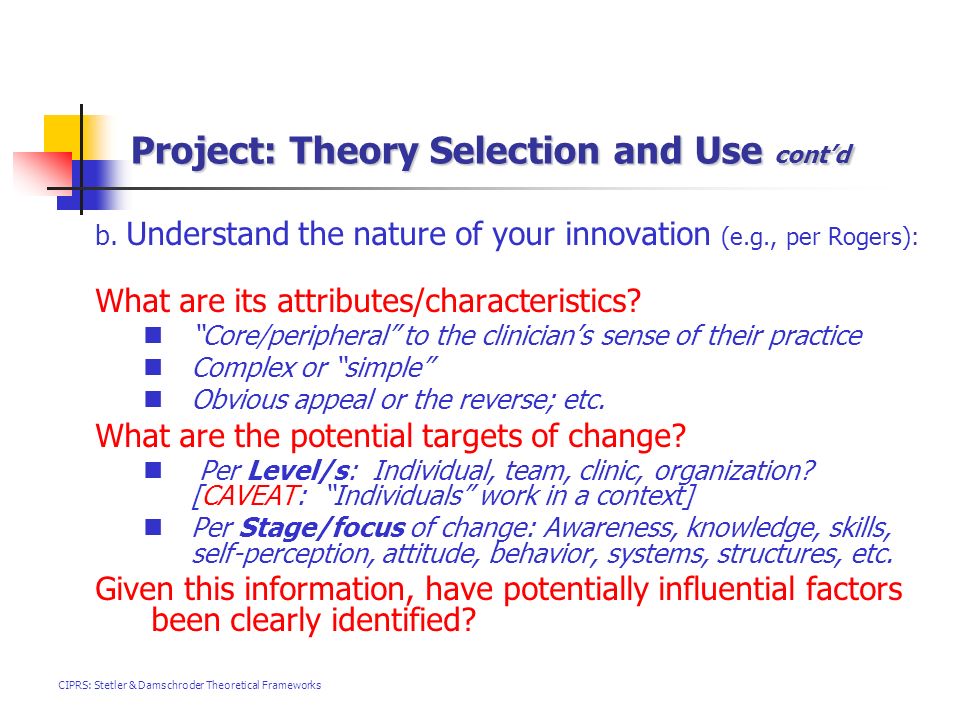 Project: Theory Selection and Use cont'd

b. Understand the nature of your innovation (e.g., per Rogers):

What are its attributes/characteristics?

- "Core/peripheral" to the clinician's sense of their practice
- Complex or "simple"
- Obvious appeal or the reverse; etc.

What are the potential targets of change?

- Per Level/s: Individual, team, clinic, organization? [CAVEAT: "Individuals" work in a context]
- Per Stage/focus of change: Awareness, knowledge, skills, self-perception, attitude, behavior, systems, structures, etc.

Given this information, have potentially influential factors been clearly identified?

CIPRS: Stetler & Damschroder Theoretical Frameworks